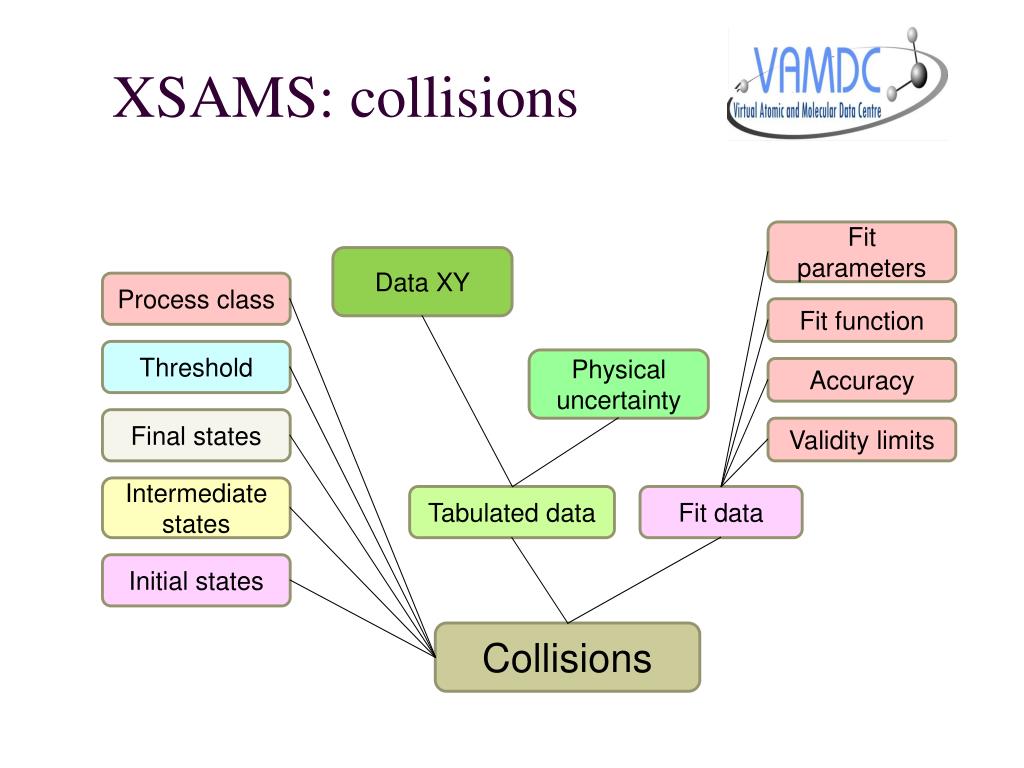 XSAMS: collisions

VAMDC
Virtual Atomic and Molecular Data Centre

Process class

Threshold

Final states

Intermediate states

Initial states

Data XY

Physical uncertainty

Tabulated data

Fit parameters

Fit function

Accuracy

Validity limits

Fit data

Collisions